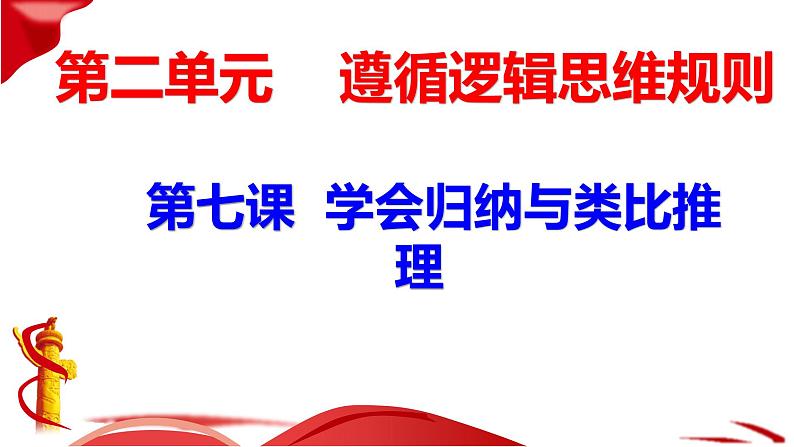 第二单元　遵循逻辑思维规则

第七课　学会归纳与类比推理